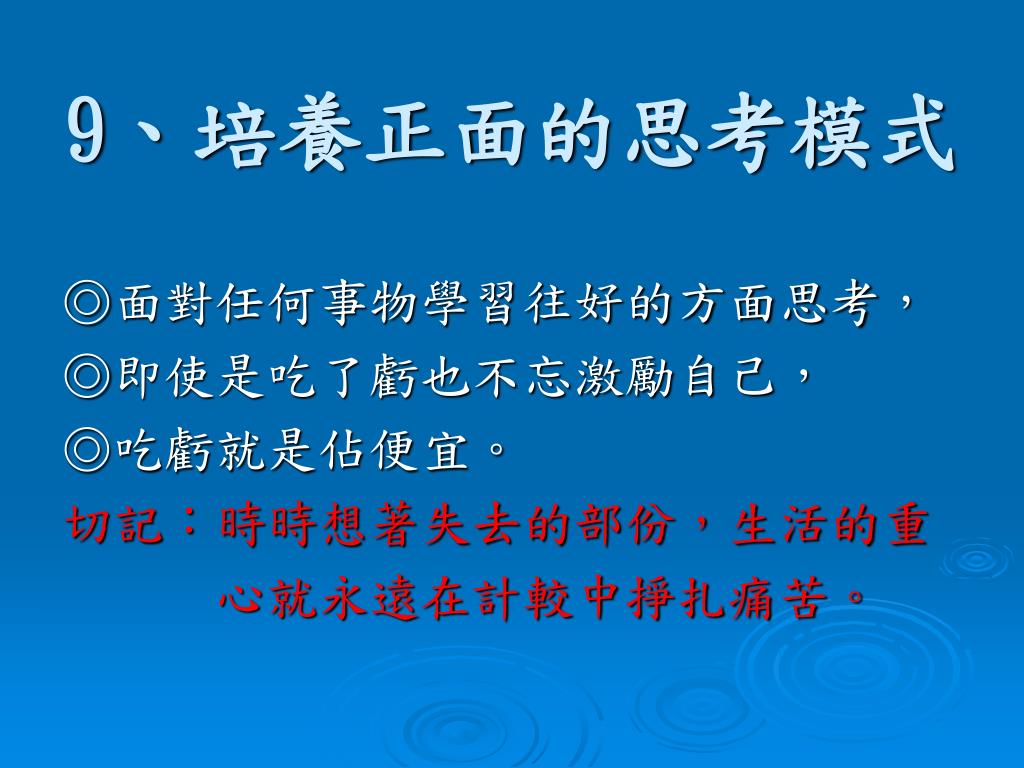 9、培養正面的思考模式

◎面對任何事物學習往好的方面思考，
◎即使是吃了虧也不忘激勵自己，
◎吃虧就是佔便宜。

切記：時時想著失去的部份，生活的重心就永遠在計較中掙扎痛苦。